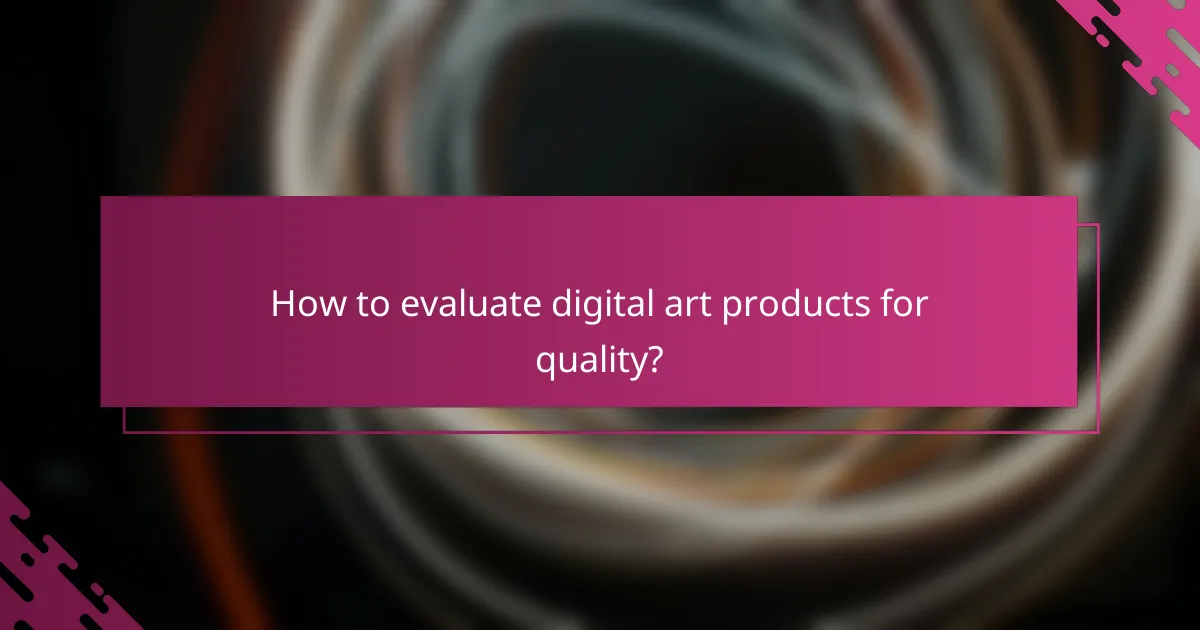 How to evaluate digital art products for quality?